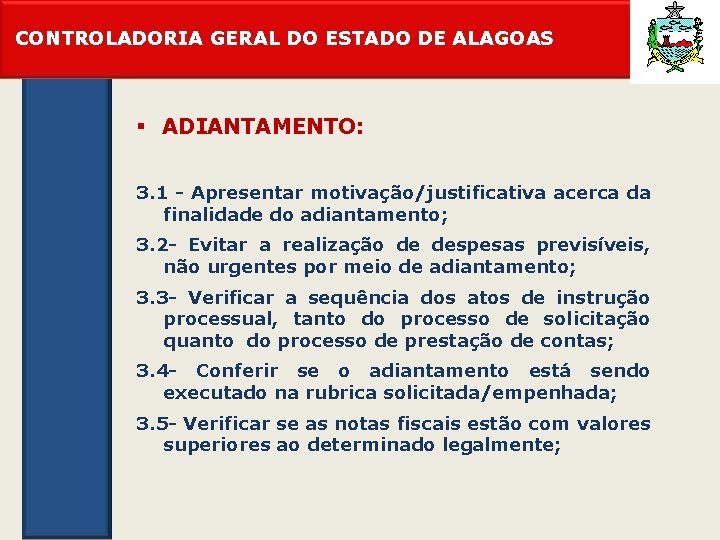 CONTROLADORIA GERAL DO ESTADO DE ALAGOAS

▪ ADIANTAMENTO:

3.1 - Apresentar motivação/justificativa acerca da finalidade do adiantamento;

3.2- Evitar a realização de despesas previsíveis, não urgentes por meio de adiantamento;

3.3- Verificar a sequência dos atos de instrução processual, tanto do processo de solicitação quanto do processo de prestação de contas;

3.4- Conferir se o adiantamento está sendo executado na rubrica solicitada/empenhada;

3.5- Verificar se as notas fiscais estão com valores superiores ao determinado legalmente;